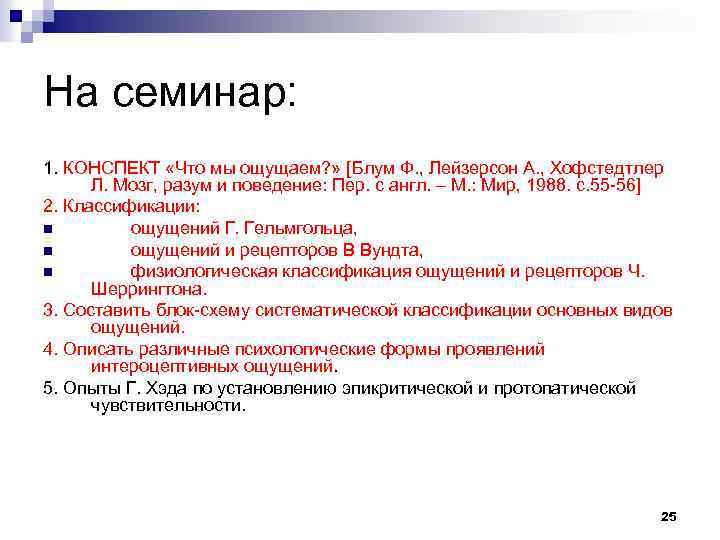 На семинар:

1. КОНСПЕКТ «Что мы ощущаем?» [Блум Ф., Лейзерсон А., Хофстедтлер Л. Мозг, разум и поведение: Пер. с англ. – М.: Мир, 1988. с.55-56]

2. Классификации:

- ощущений Г. Гельмгольца,
- ощущений и рецепторов В Вундта,
- физиологическая классификация ощущений и рецепторов Ч. Шеррингтона.

3. Составить блок-схему систематической классификации основных видов ощущений.

4. Описать различные психологические формы проявлений интероцептивных ощущений.

5. Опыты Г. Хэда по установлению эпикритической и протопатической чувствительности.

25